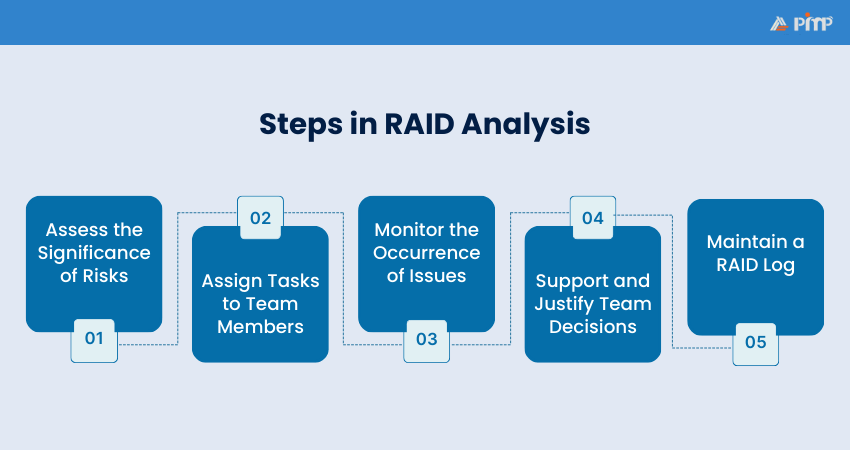 PMP

Steps in RAID Analysis

Assess the Significance of Risks

01

02

Assign Tasks to Team Members

Monitor the Occurrence of Issues

03

04

Support and Justify Team Decisions

Maintain a RAID Log

05